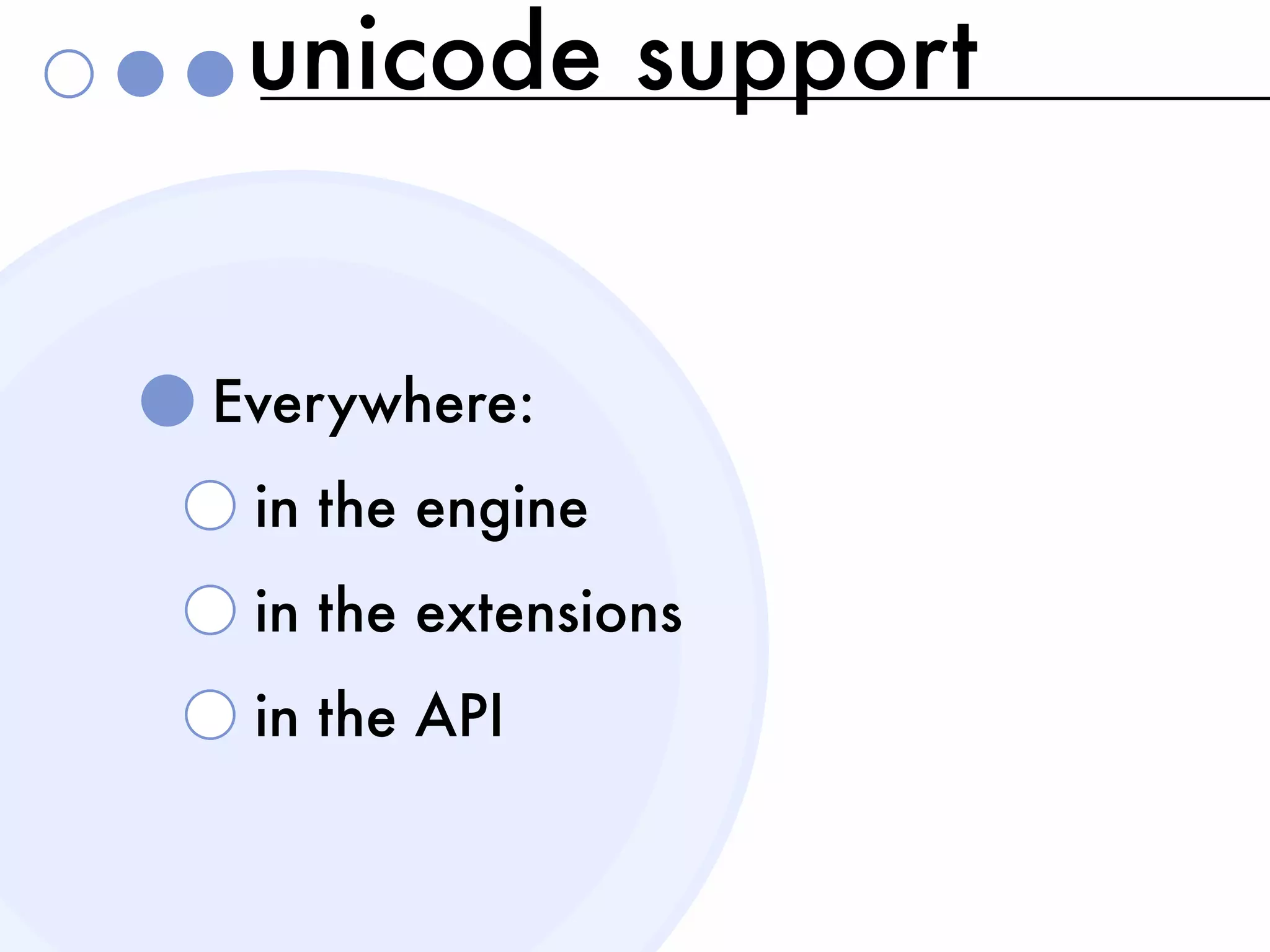 unicode support

Everywhere:

in the engine

in the extensions

in the API